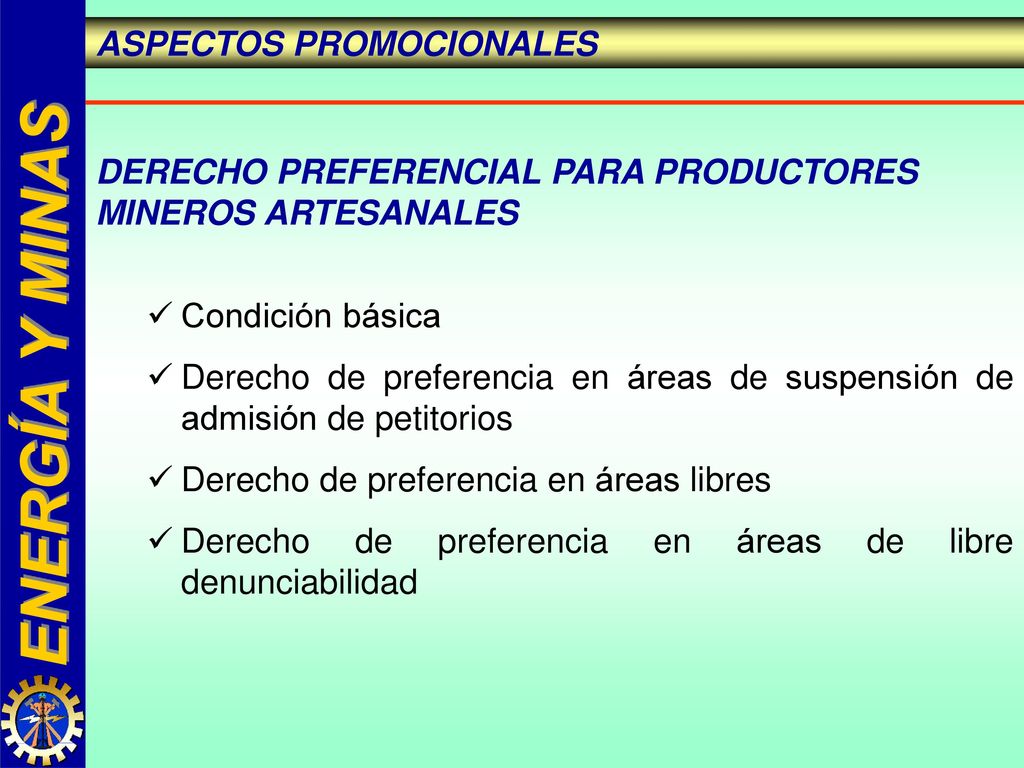 ENERGÍA Y MINAS

ASPECTOS PROMOCIONALES

DERECHO PREFERENCIAL PARA PRODUCTORES MINEROS ARTESANALES

✓ Condición básica

✓ Derecho de preferencia en áreas de suspensión de admisión de petitorios

✓ Derecho de preferencia en áreas libres

✓ Derecho de preferencia en áreas de libre denunciabilidad